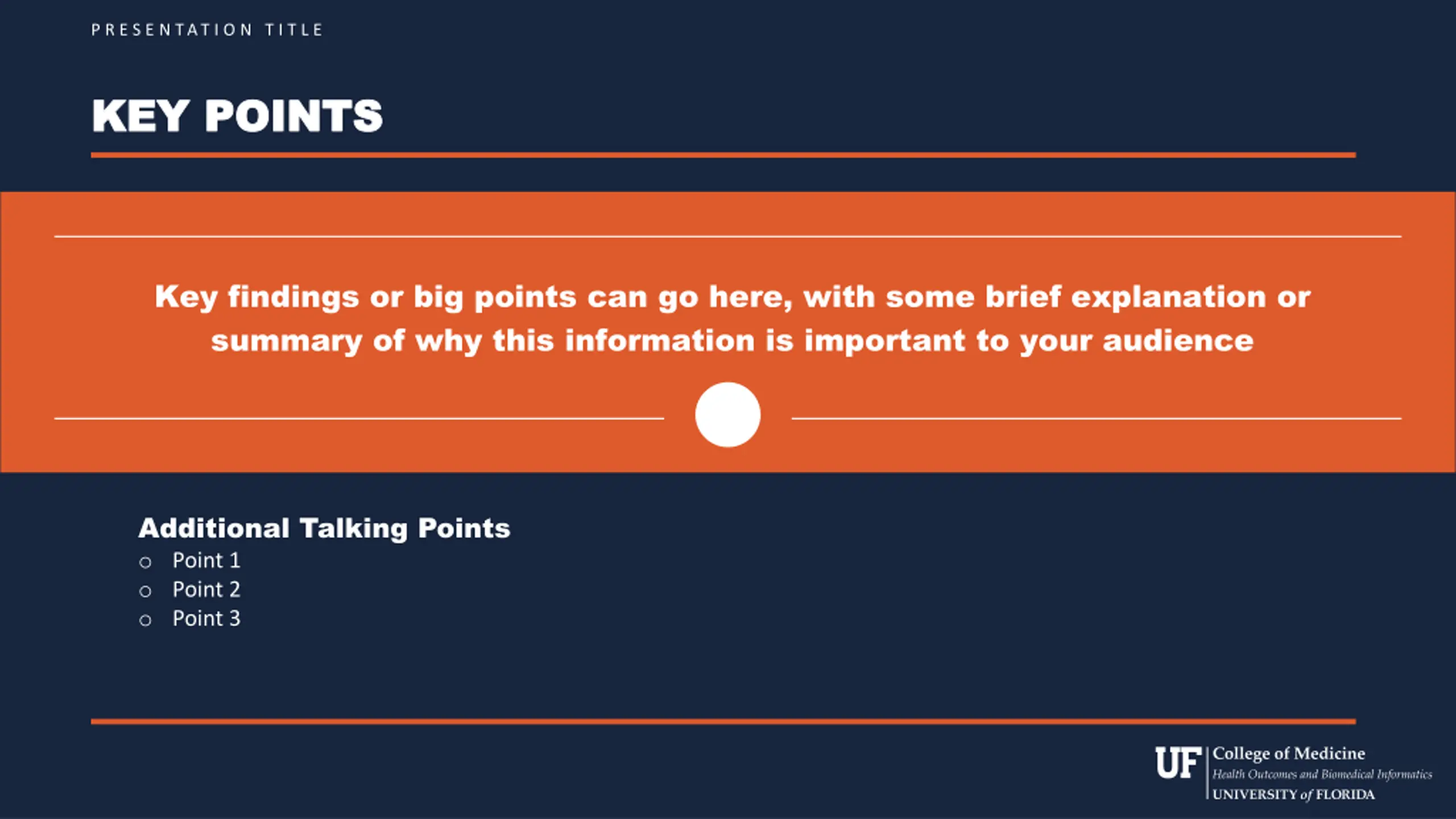 PRESENTATION TITLE

KEY POINTS

Key findings or big points can go here, with some brief explanation or summary of why this information is important to your audience

Additional Talking Points
○ Point 1
○ Point 2
○ Point 3

UF College of Medicine
Health Outcomes and Biomedical Informatics
UNIVERSITY of FLORIDA